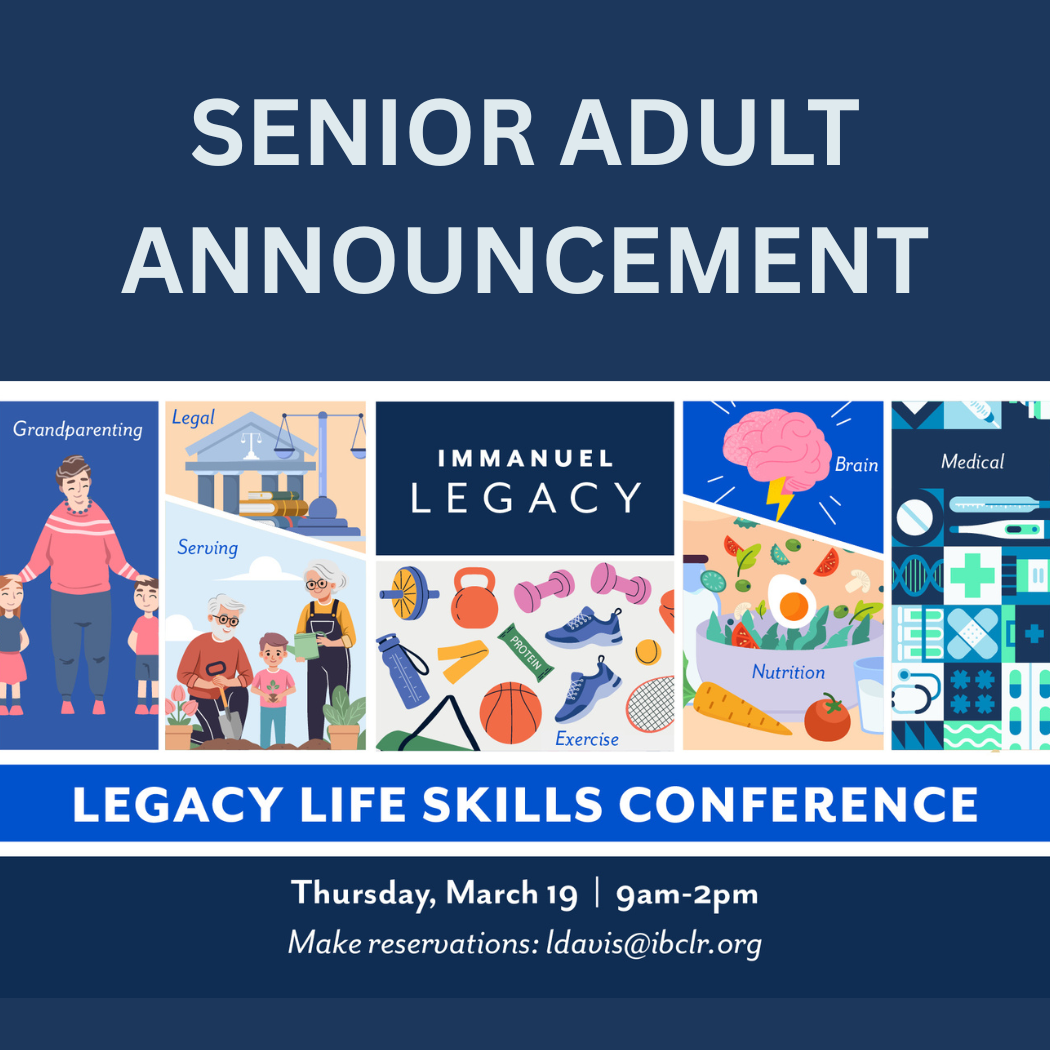 SENIOR ADULT ANNOUNCEMENT

Grandparenting

Legal

Serving

IMMANUEL
LEGACY

PROTEIN

Exercise

Brain

Nutrition

Medical

LEGACY LIFE SKILLS CONFERENCE

Thursday, March 19 | 9am-2pm
Make reservations: ldavis@ibclr.org